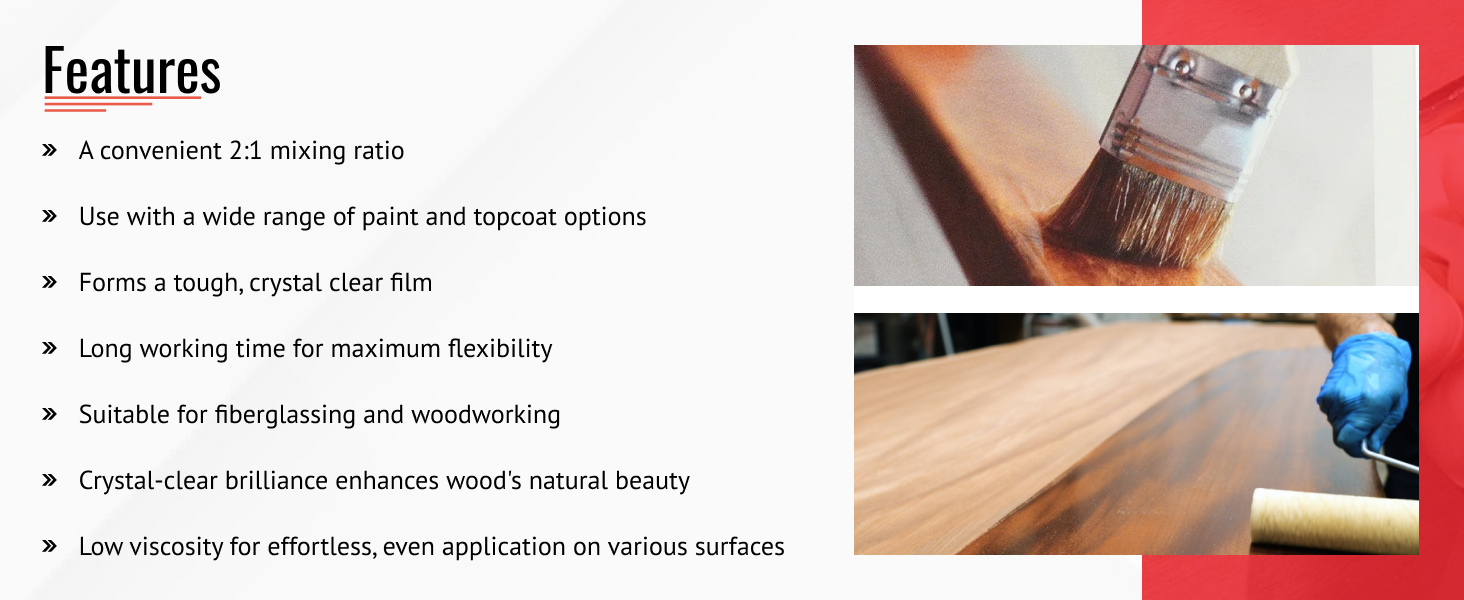 Features

» A convenient 2:1 mixing ratio

» Use with a wide range of paint and topcoat options

» Forms a tough, crystal clear film

» Long working time for maximum flexibility

» Suitable for fiberglassing and woodworking

» Crystal-clear brilliance enhances wood's natural beauty

» Low viscosity for effortless, even application on various surfaces